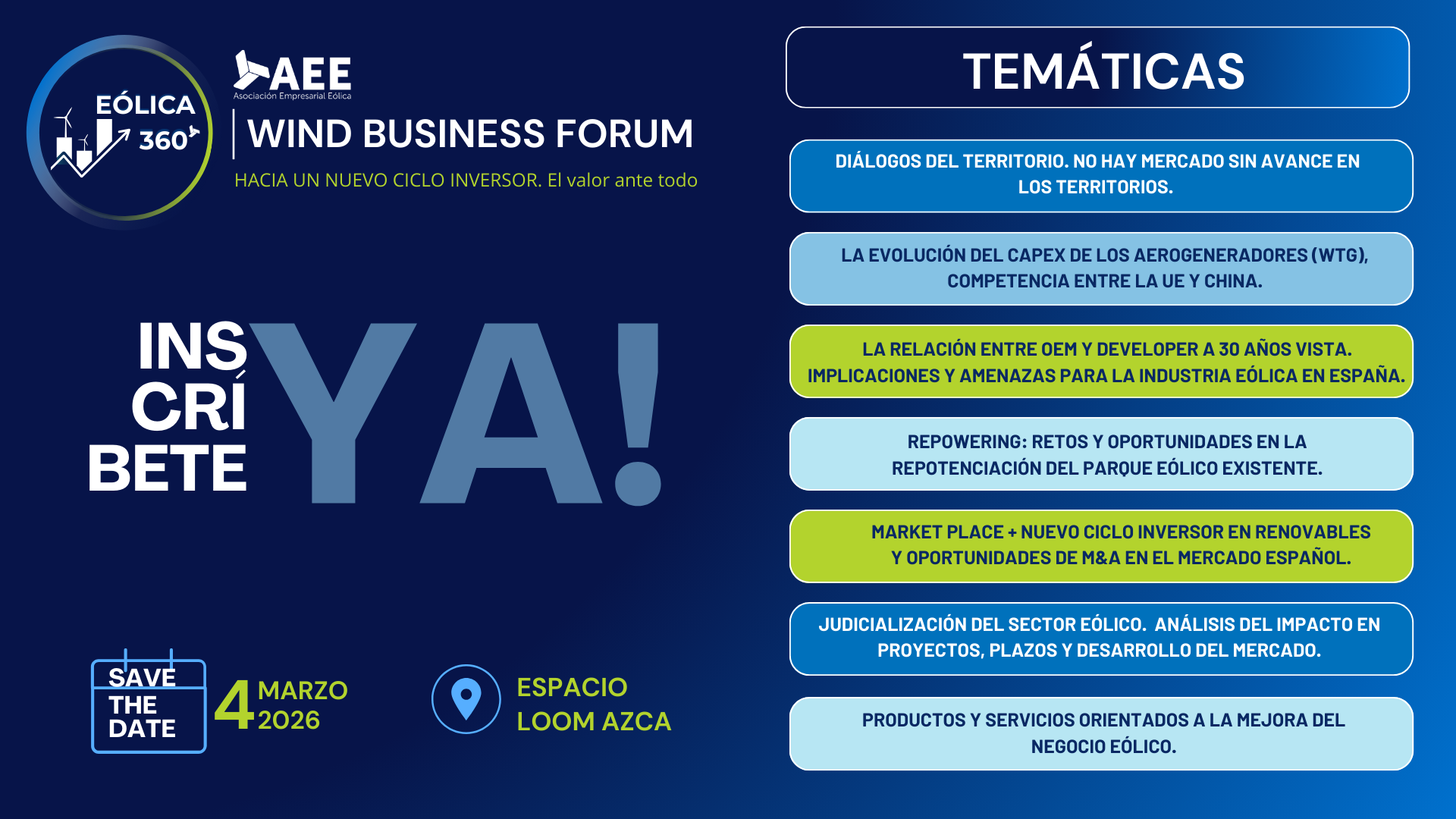 EÓLICA 360

AEE
Asociación Empresarial Eólica

WIND BUSINESS FORUM
HACIA UN NUEVO CICLO INVERSOR. El valor ante todo

INS
CRÍ
BETE
YA!

SAVE THE DATE
4 MARZO 2026

ESPACIO LOOM AZCA

TEMÁTICAS

DIÁLOGOS DEL TERRITORIO. NO HAY MERCADO SIN AVANCE EN LOS TERRITORIOS.

LA EVOLUCIÓN DEL CAPEX DE LOS AEROGENERADORES (WTG), COMPETENCIA ENTRE LA UE Y CHINA.

LA RELACIÓN ENTRE OEM Y DEVELOPER A 30 AÑOS VISTA. IMPLICACIONES Y AMENAZAS PARA LA INDUSTRIA EÓLICA EN ESPAÑA.

REPOWERING: RETOS Y OPORTUNIDADES EN LA REPOTENCIACIÓN DEL PARQUE EÓLICO EXISTENTE.

MARKET PLACE + NUEVO CICLO INVERSOR EN RENOVABLES Y OPORTUNIDADES DE M&A EN EL MERCADO ESPAÑOL.

JUDICIALIZACIÓN DEL SECTOR EÓLICO. ANÁLISIS DEL IMPACTO EN PROYECTOS, PLAZOS Y DESARROLLO DEL MERCADO.

PRODUCTOS Y SERVICIOS ORIENTADOS A LA MEJORA DEL NEGOCIO EÓLICO.